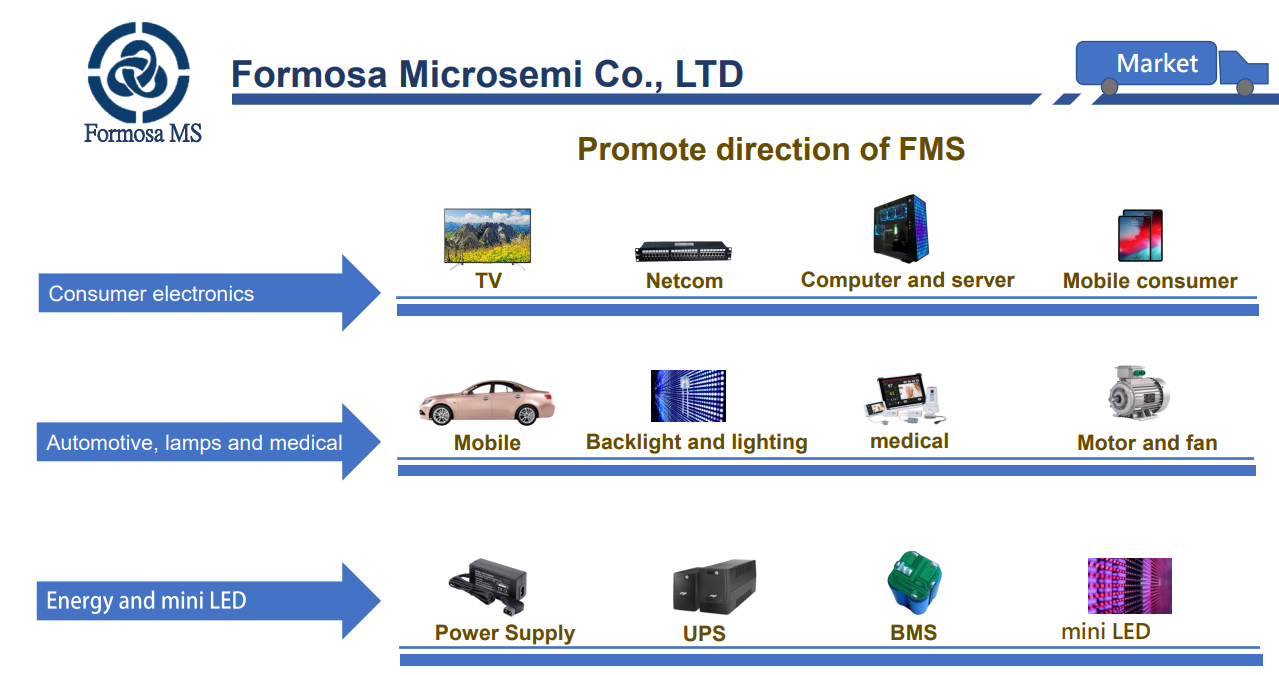 Formosa MS

Formosa Microsemi Co., LTD

Market

Promote direction of FMS

Consumer electronics

TV

Netcom

Computer and server

Mobile consumer

Automotive, lamps and medical

Mobile

Backlight and lighting

medical

Motor and fan

Energy and mini LED

Power Supply

UPS

BMS

mini LED